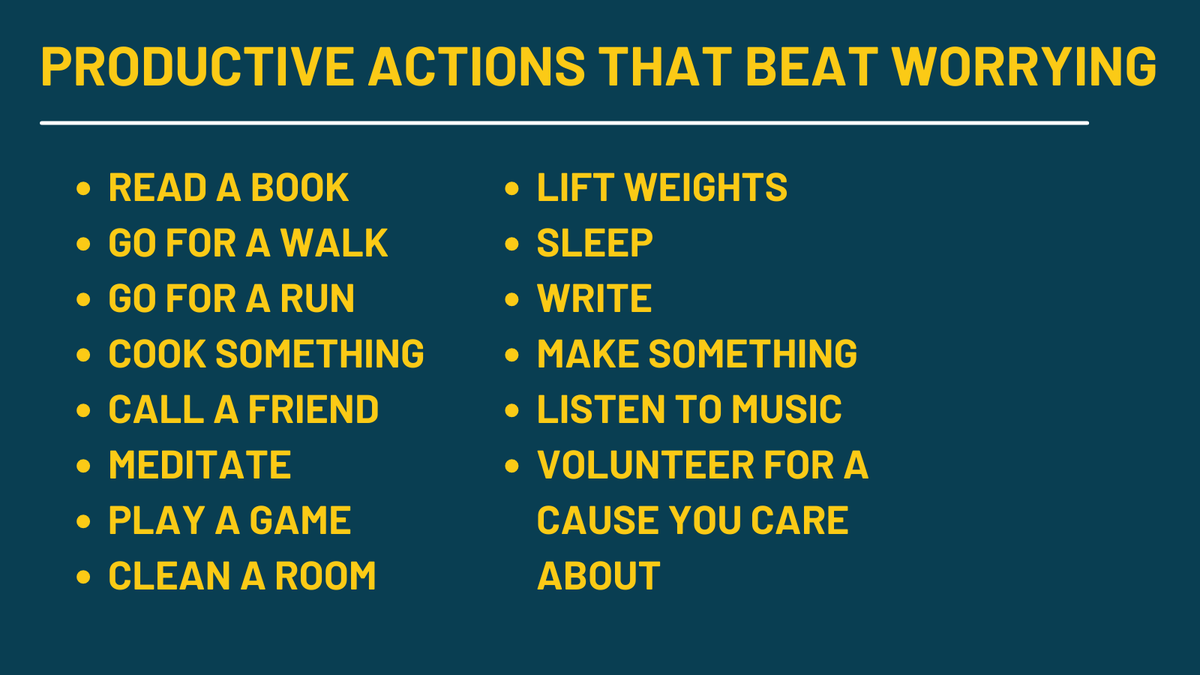 PRODUCTIVE ACTIONS THAT BEAT WORRYING

- READ A BOOK
- GO FOR A WALK
- GO FOR A RUN
- COOK SOMETHING
- CALL A FRIEND
- MEDITATE
- PLAY A GAME
- CLEAN A ROOM

- LIFT WEIGHTS
- SLEEP
- WRITE
- MAKE SOMETHING
- LISTEN TO MUSIC
- VOLUNTEER FOR A CAUSE YOU CARE ABOUT